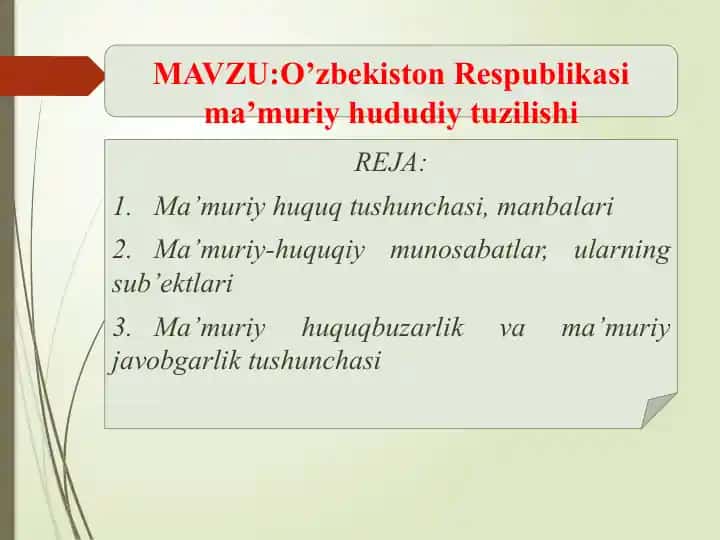 MAVZU:O’zbekiston Respublikasi ma’muriy hududiy tuzilishi

REJA:

1. Ma’muriy huquq tushunchasi, manbalari

2. Ma’muriy-huquqiy munosabatlar, ularning sub’ektlari

3. Ma’muriy huquqbuzarlik va ma’muriy javobgarlik tushunchasi